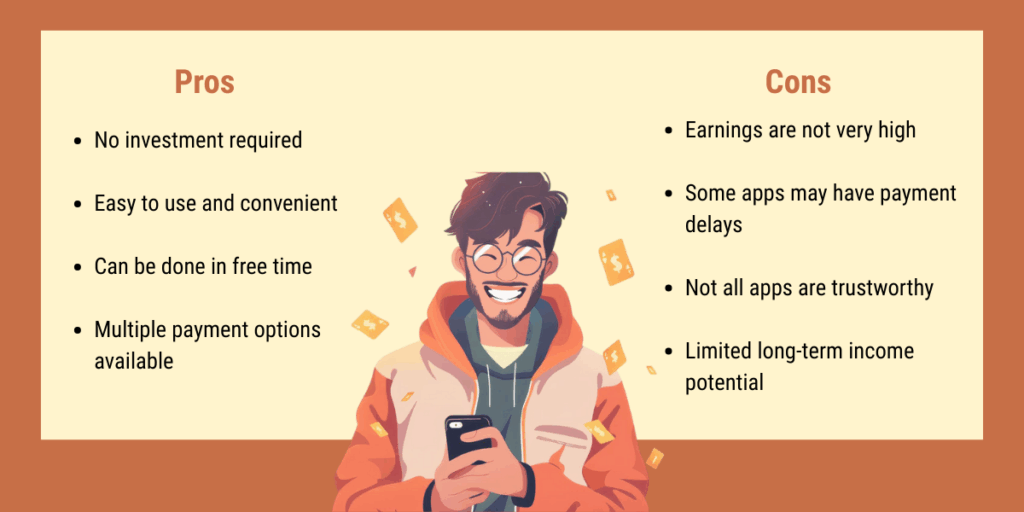 Pros

- No investment required
- Easy to use and convenient
- Can be done in free time
- Multiple payment options available

Cons

- Earnings are not very high
- Some apps may have payment delays
- Not all apps are trustworthy
- Limited long-term income potential